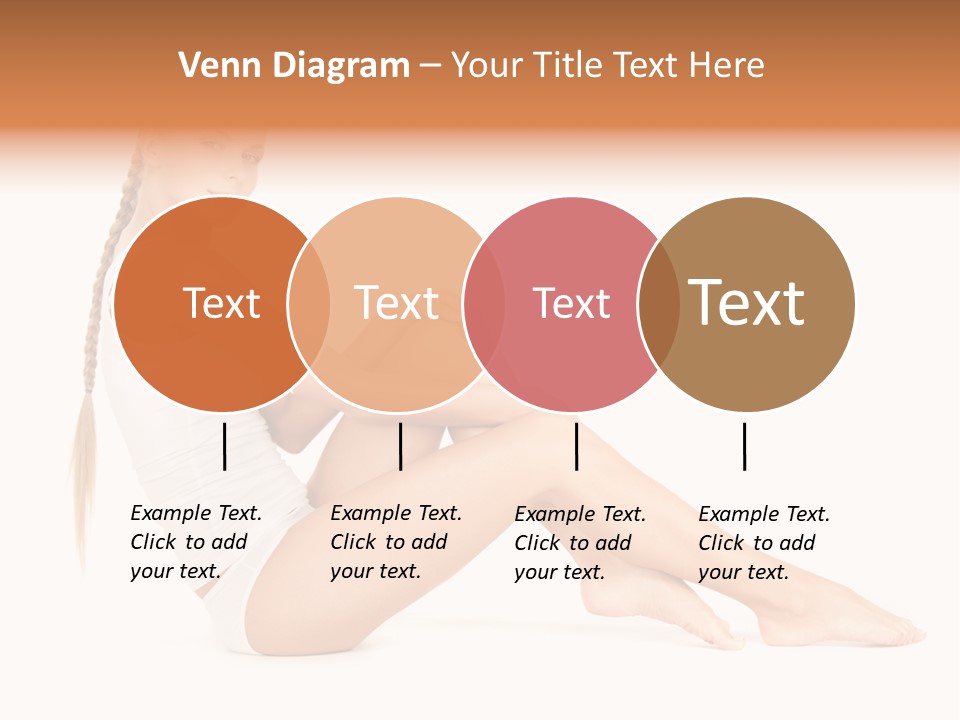 Venn Diagram – Your Title Text Here

Text

Text

Text

Text

Example Text. Click to add your text.

Example Text. Click to add your text.

Example Text. Click to add your text.

Example Text. Click to add your text.